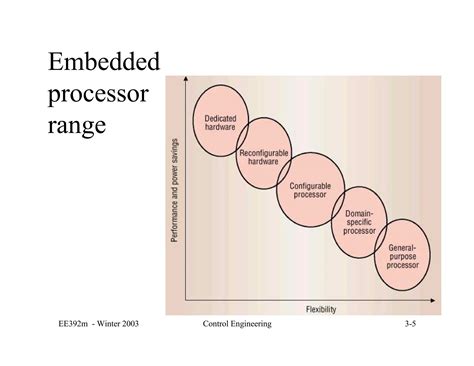 Embedded processor range

Performance and power savings

Dedicated hardware

Reconfigurable hardware

Configurable processor

Domain-specific processor

General-purpose processor

Flexibility

EE392m - Winter 2003

Control Engineering

3-5